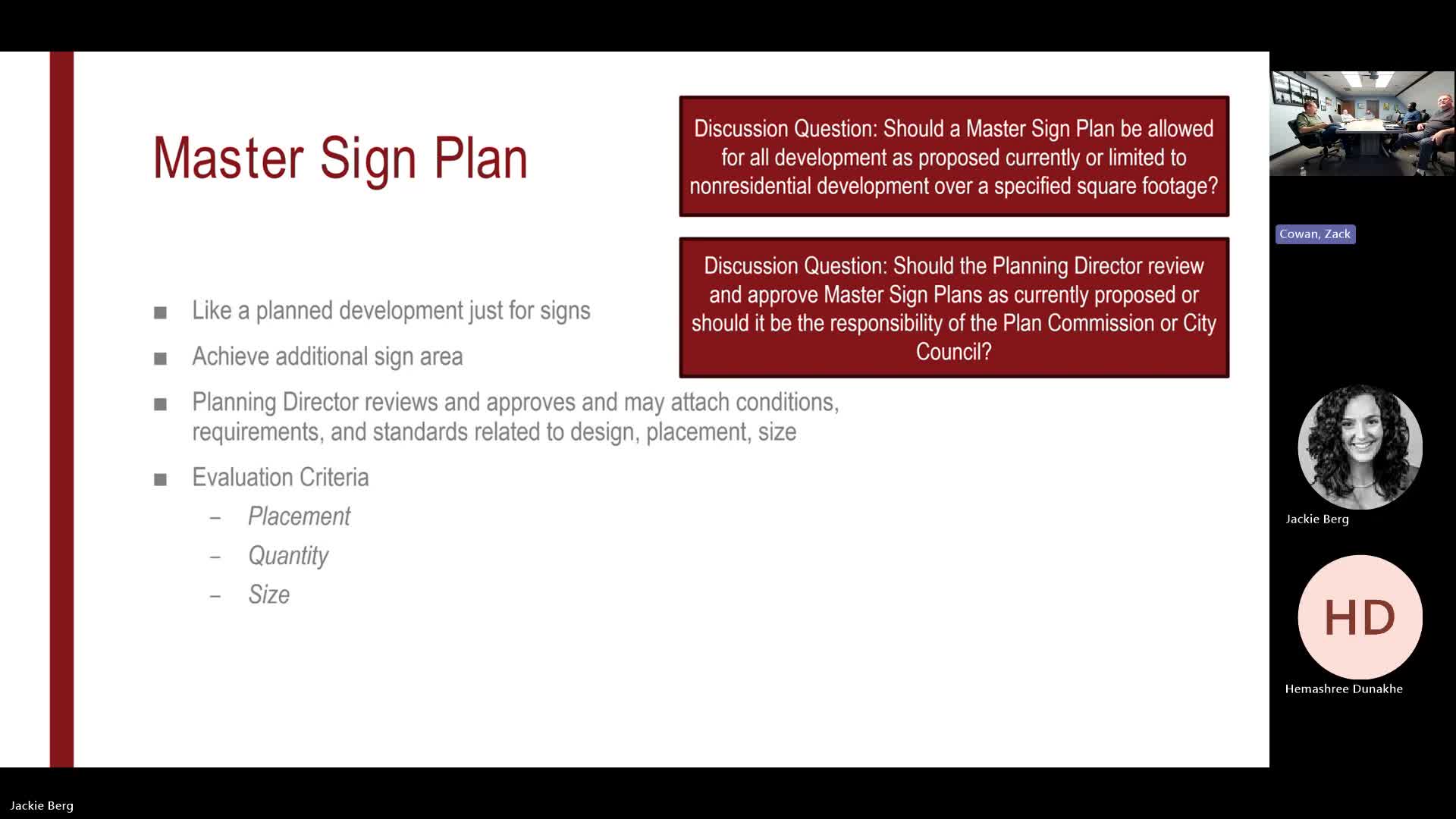 Master Sign Plan

Discussion Question: Should a Master Sign Plan be allowed for all development as proposed currently or limited to nonresidential development over a specified square footage?

Discussion Question: Should the Planning Director review and approve Master Sign Plans as currently proposed or should it be the responsibility of the Plan Commission or City Council?

■ Like a planned development just for signs

■ Achieve additional sign area

■ Planning Director reviews and approves and may attach conditions, requirements, and standards related to design, placement, size

■ Evaluation Criteria

– Placement

– Quantity

– Size

Cowan, Zack

Jackie Berg

HD

Hemashree Dunakhe

Jackie Berg